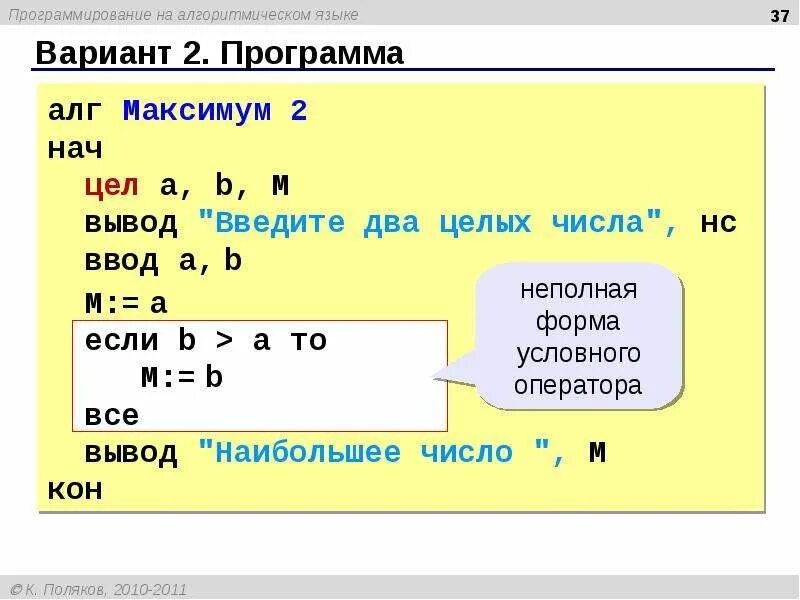 Программирование на алгоритмическом языке

37

Вариант 2. Программа

алг Максимум 2
нач
цел a, b, M
вывод "Введите два целых числа", нс
ввод a, b
M:= a
если b > a то
M:= b
все
вывод "Наибольшее число ", M
кон

неполная форма условного оператора

© К. Поляков, 2010-2011